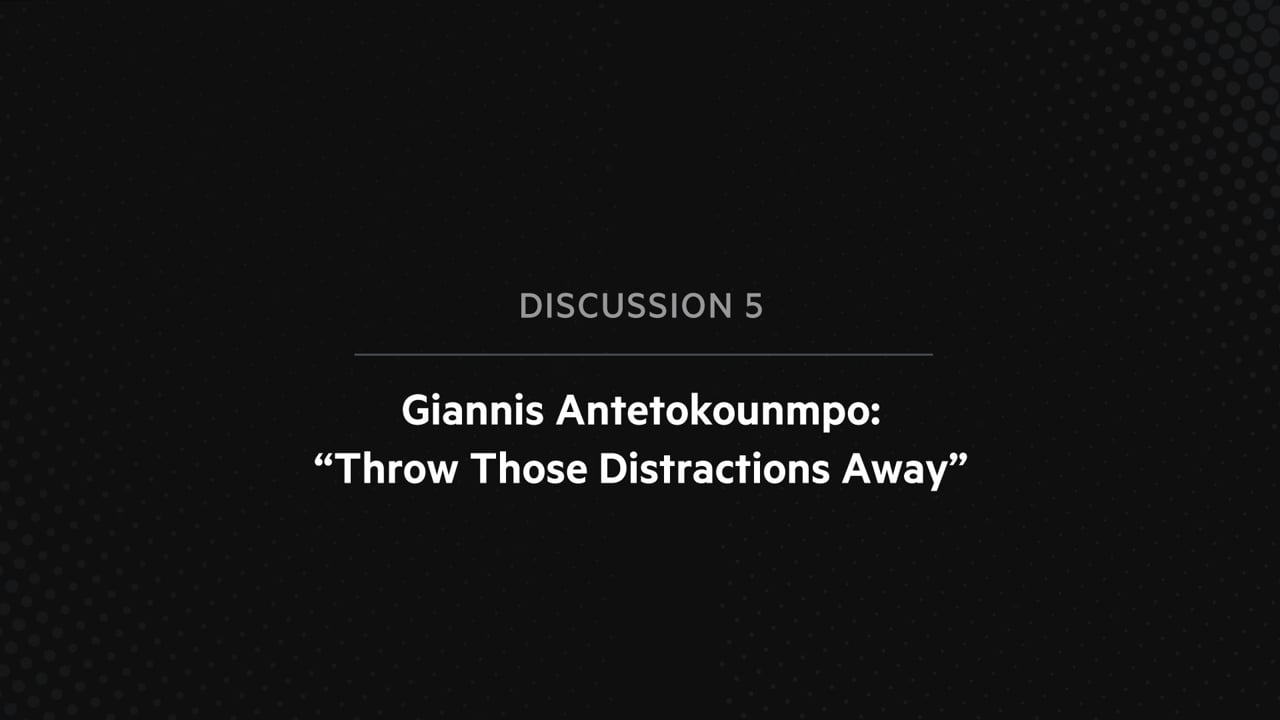 DISCUSSION 5

Giannis Antetokounmpo:
“Throw Those Distractions Away”